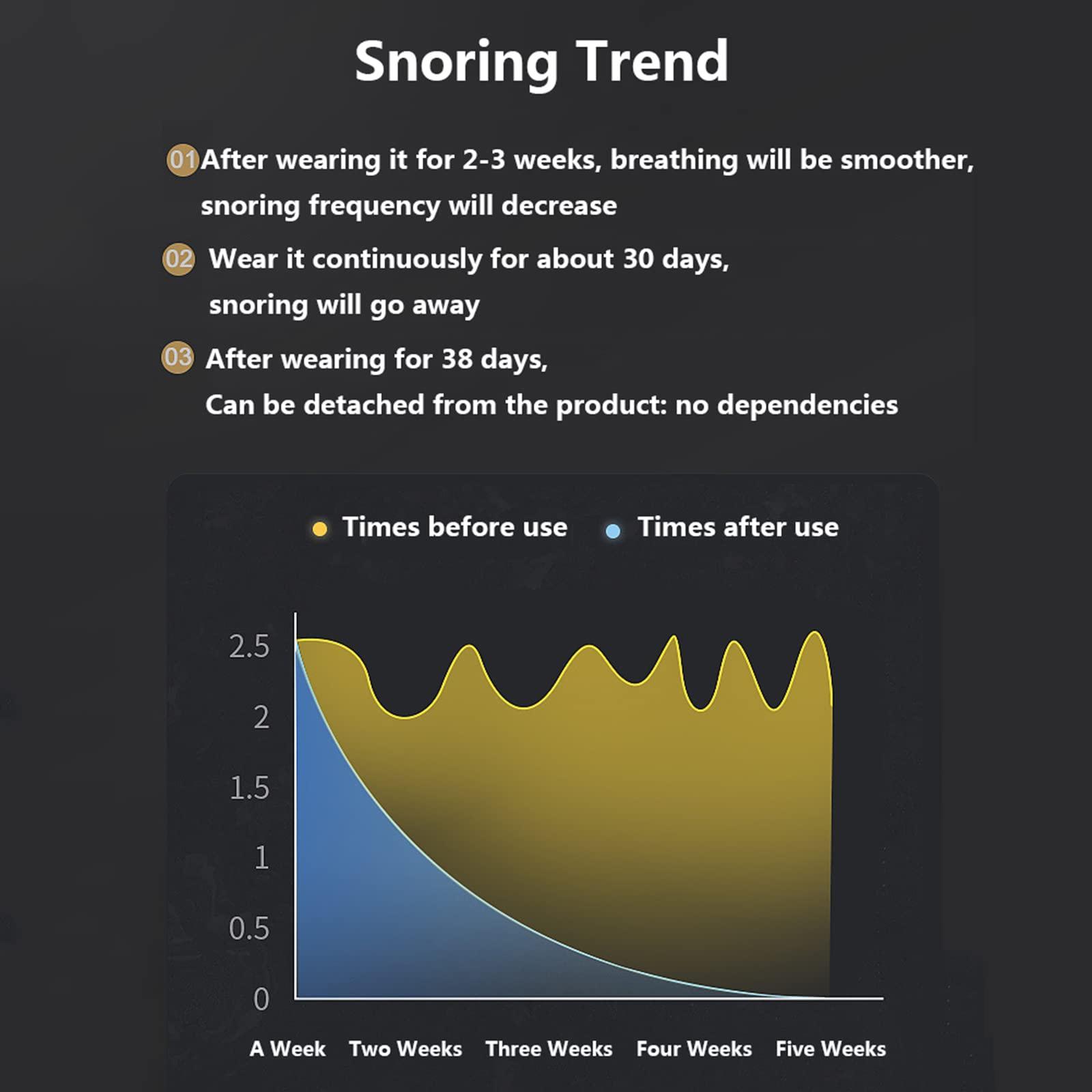 Snoring Trend

01 After wearing it for 2-3 weeks, breathing will be smoother, snoring frequency will decrease

02 Wear it continuously for about 30 days, snoring will go away

03 After wearing for 38 days, Can be detached from the product: no dependencies

Times before use  Times after use

2.5
2
1.5
1
0.5
0

A Week  Two Weeks  Three Weeks  Four Weeks  Five Weeks